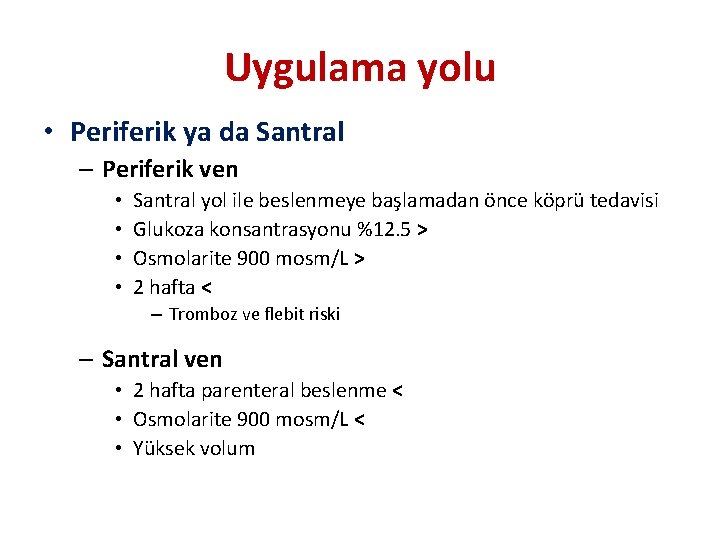 Uygulama yolu

• Periferik ya da Santral
– Periferik ven
• Santral yol ile beslenmeye başlamadan önce köprü tedavisi
• Glukoza konsantrasyonu %12.5 >
• Osmolarite 900 mosm/L >
• 2 hafta <
– Tromboz ve flebit riski

– Santral ven
• 2 hafta parenteral beslenme <
• Osmolarite 900 mosm/L <
• Yüksek volum